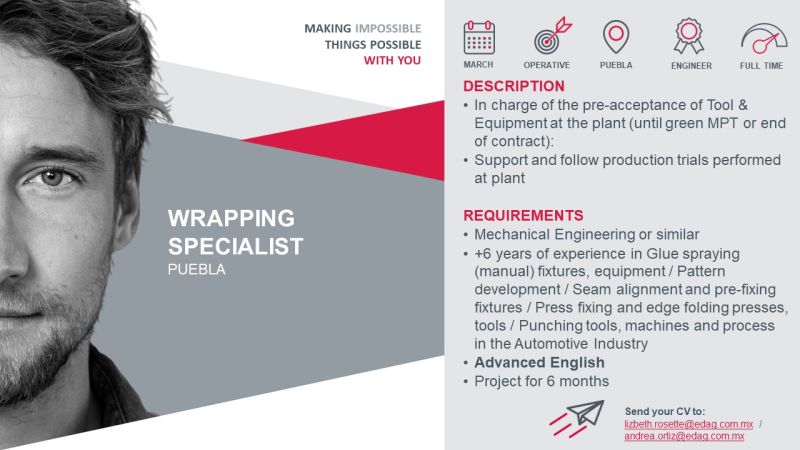 MAKING IMPOSSIBLE THINGS POSSIBLE WITH YOU

WRAPPING SPECIALIST
PUEBLA

MARCH OPERATIVE PUEBLA ENGINEER FULL TIME

DESCRIPTION
• In charge of the pre-acceptance of Tool & Equipment at the plant (until green MPT or end of contract):
• Support and follow production trials performed at plant

REQUIREMENTS
• Mechanical Engineering or similar
• +6 years of experience in Glue spraying (manual) fixtures, equipment / Pattern development / Seam alignment and pre-fixing fixtures / Press fixing and edge folding presses, tools / Punching tools, machines and process in the Automotive Industry
• Advanced English
• Project for 6 months

Send your CV to:
lizbeth.rosette@edag.com.mx /
andrea.ortiz@edag.com.mx